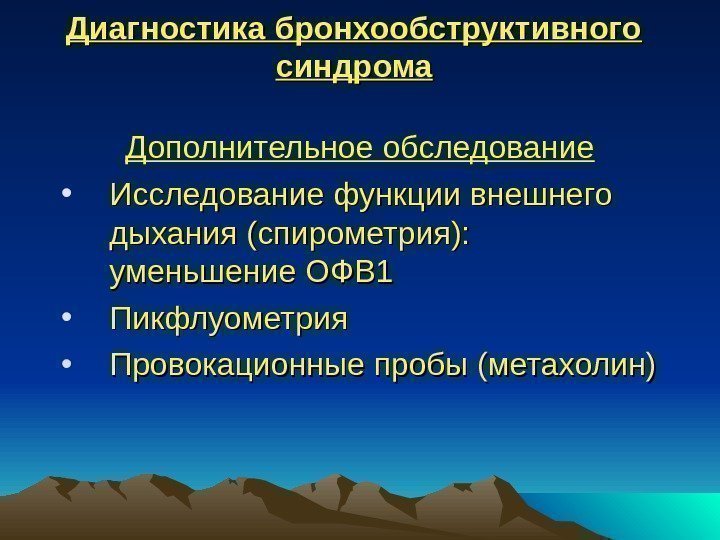 Диагностика бронхообструктивного синдрома

Дополнительное обследование

• Исследование функции внешнего дыхания (спирометрия): уменьшение ОФВ1
• Пикфлуометрия
• Провокационные пробы (метахолин)